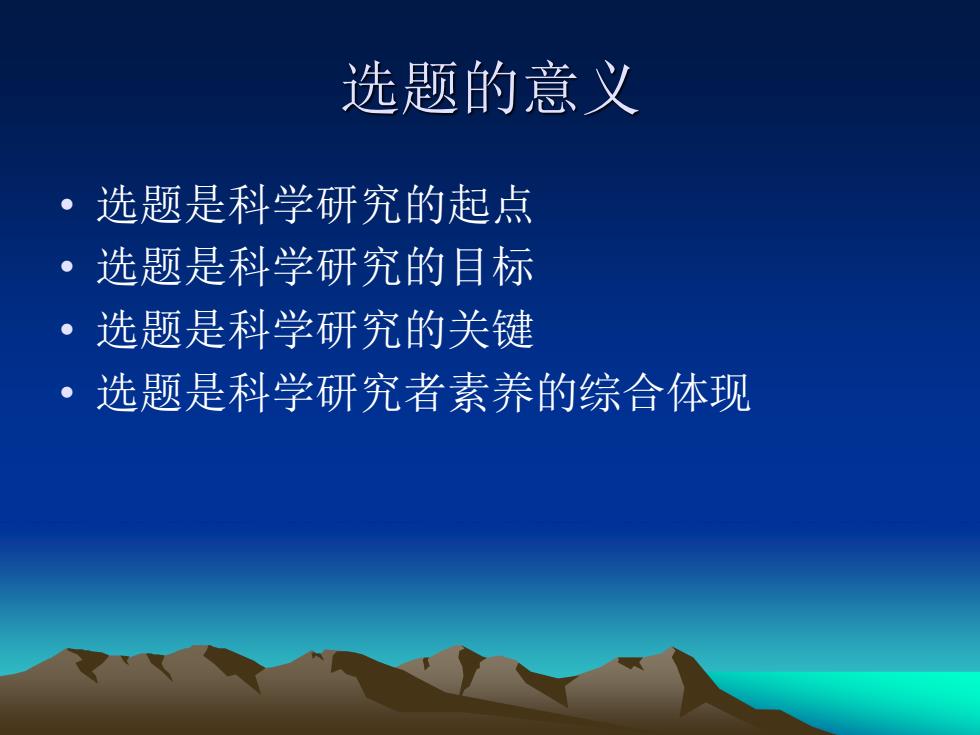 选题的意义

• 选题是科学研究的起点
• 选题是科学研究的目标
• 选题是科学研究的关键
• 选题是科学研究者素养的综合体现